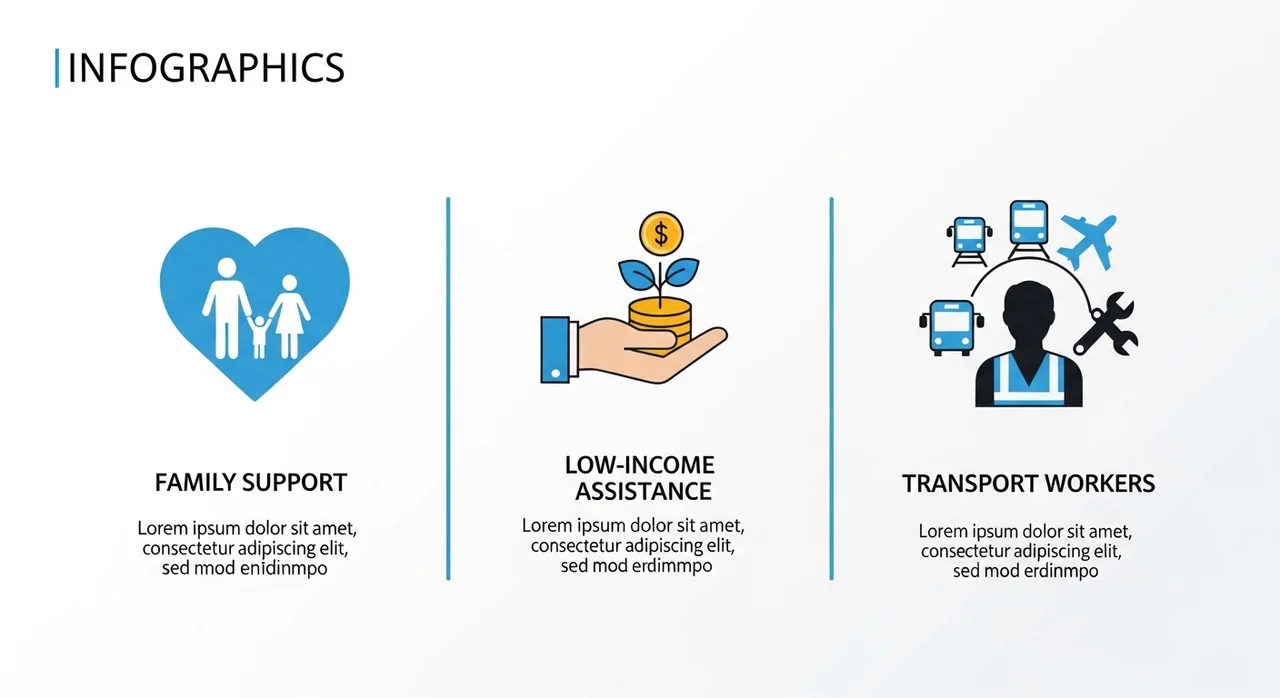 INFOGRAPHICS

$

FAMILY SUPPORT

Lorem ipsum dolor sit amet, consectetur adipiscing elit, sed mod enidinmpo

LOW-INCOME ASSISTANCE

Lorem ipsum dolor sit amet, consectetur adipiscing elit, sed mod erdimmpo

TRANSPORT WORKERS

Lorem ipsum dolor sit amet, consectetur adipiscing elit, sed mod erdinmpo